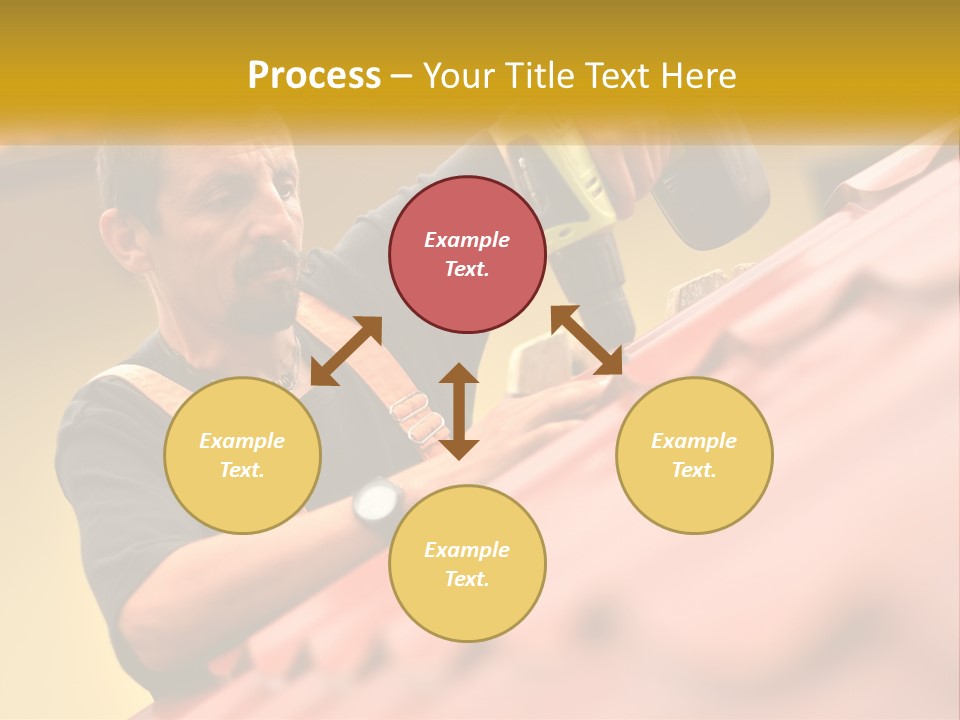 Process – Your Title Text Here

Example Text.

Example Text.

Example Text.

Example Text.